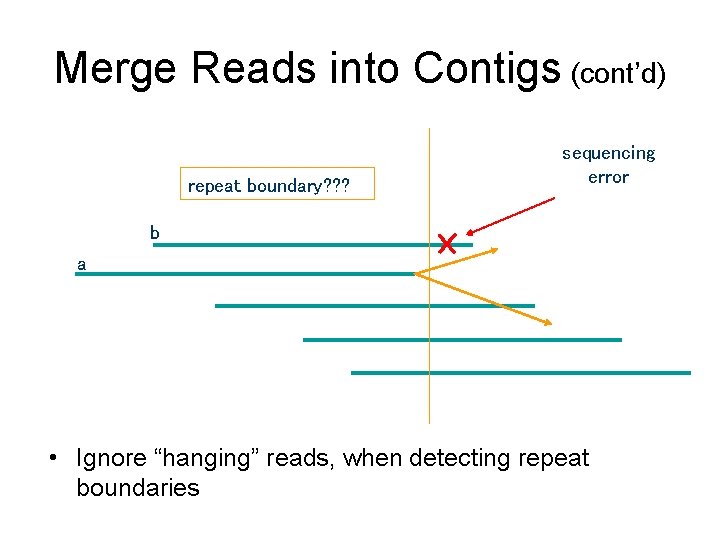 Merge Reads into Contigs (cont'd)

sequencing error

repeat boundary???

b

a

• Ignore "hanging" reads, when detecting repeat boundaries